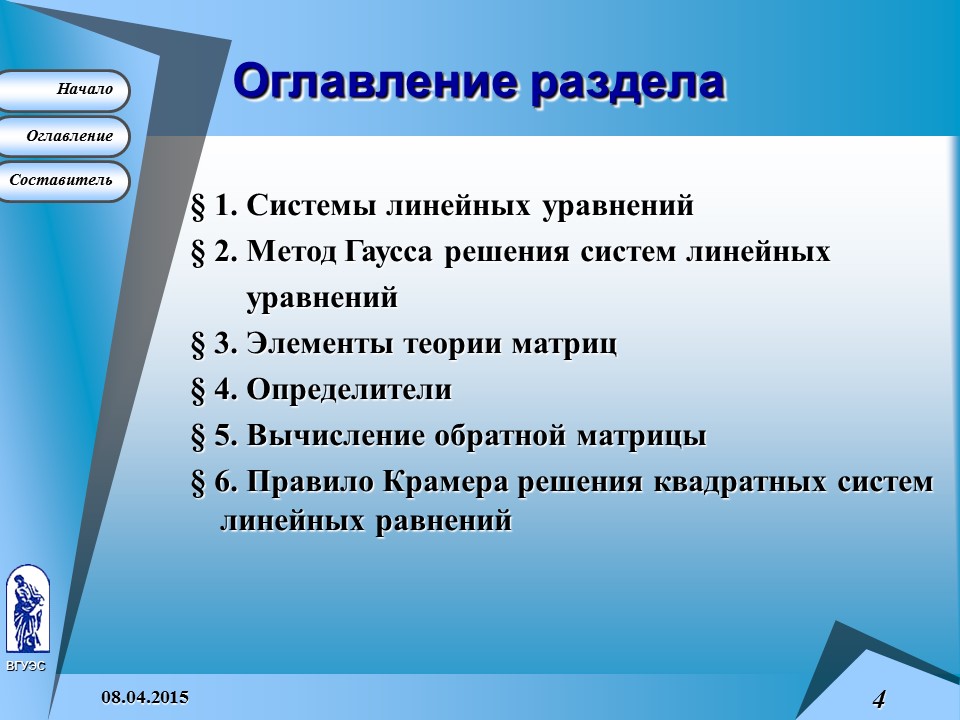 Начало

Оглавление

Составитель

Оглавление раздела

§ 1. Системы линейных уравнений

§ 2. Метод Гаусса решения систем линейных уравнений

§ 3. Элементы теории матриц

§ 4. Определители

§ 5. Вычисление обратной матрицы

§ 6. Правило Крамера решения квадратных систем линейных равнений

ВГУЭС

08.04.2015

4